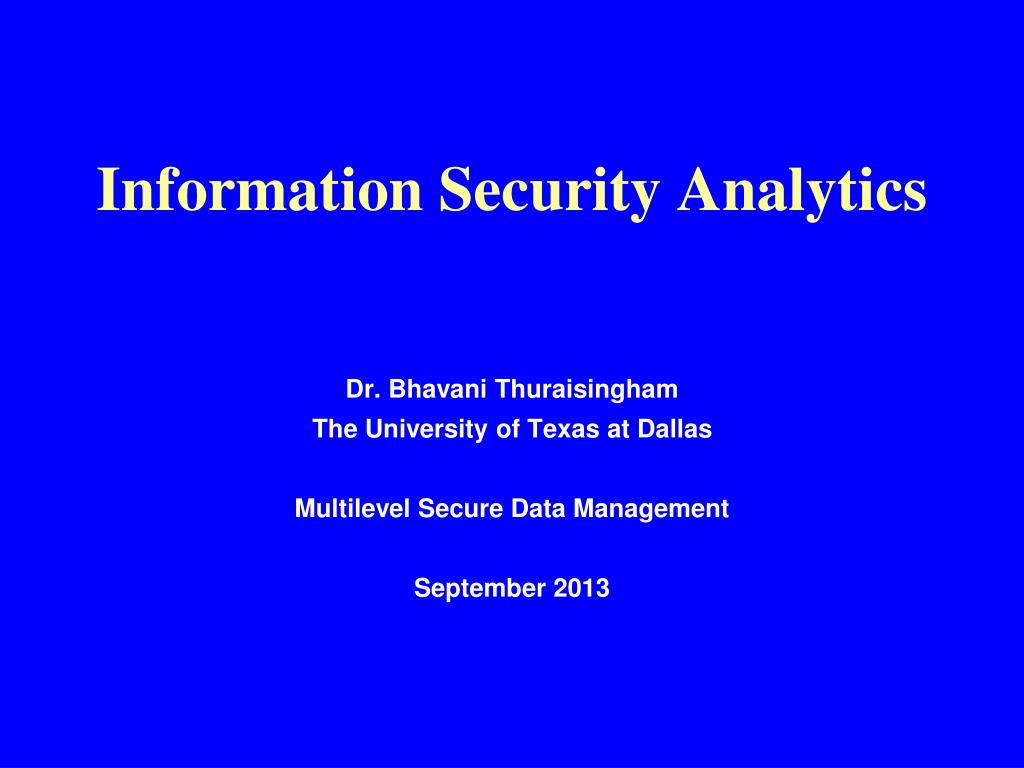 Information Security Analytics

Dr. Bhavani Thuraisingham
The University of Texas at Dallas

Multilevel Secure Data Management

September 2013